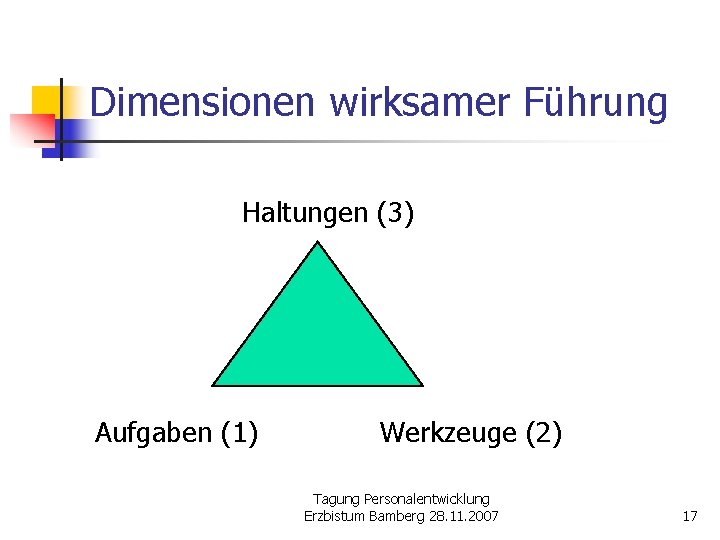 Dimensionen wirksamer Führung

Haltungen (3)

Aufgaben (1)

Werkzeuge (2)

Tagung Personalentwicklung
Erzbistum Bamberg 28.11.2007

17